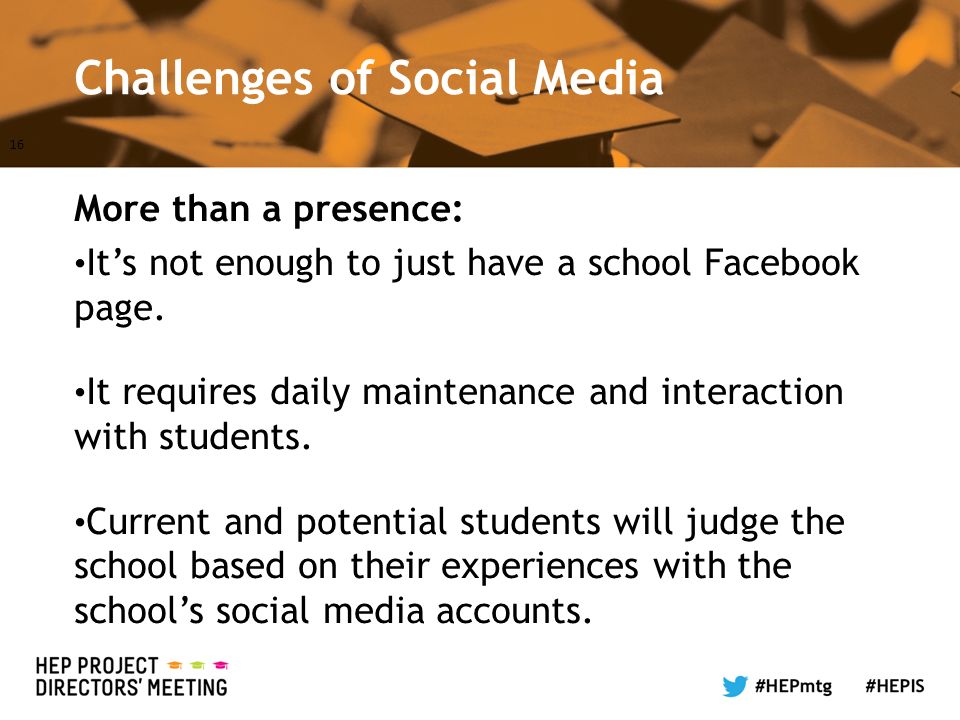 Challenges of Social Media

16

More than a presence:

•It's not enough to just have a school Facebook page.

•It requires daily maintenance and interaction with students.

•Current and potential students will judge the school based on their experiences with the school's social media accounts.

HEP PROJECT DIRECTORS' MEETING

#HEPmtg #HEPIS